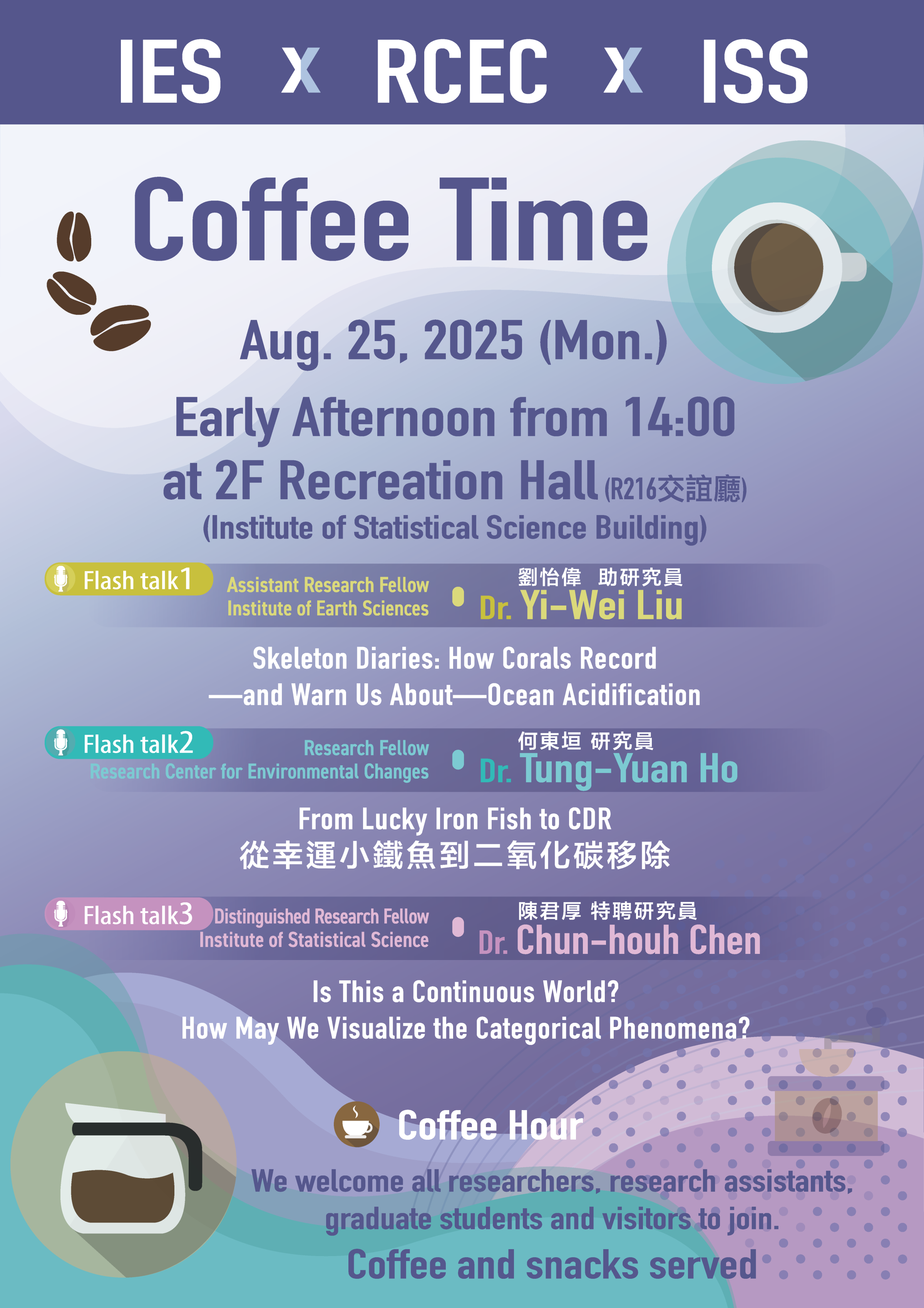 IES x RCEC x ISS

Coffee Time

Aug. 25, 2025 (Mon.)

Early Afternoon from 14:00
at 2F Recreation Hall (R216交誼廳)
(Institute of Statistical Science Building)

Flash talk1 Assistant Research Fellow Institute of Earth Sciences 劉怡偉 助研究員 Dr. Yi-Wei Liu

Skeleton Diaries: How Corals Record —and Warn Us About—Ocean Acidification

Flash talk2 Research Fellow Research Center for Environmental Changes 何東垣 研究員 Dr. Tung-Yuan Ho

From Lucky Iron Fish to CDR
從幸運小鐵魚到二氧化碳移除

Flash talk3 Distinguished Research Fellow Institute of Statistical Science 陳君厚 特聘研究員 Dr. Chun-houh Chen

Is This a Continuous World?
How May We Visualize the Categorical Phenomena?

Coffee Hour

We welcome all researchers, research assistants, graduate students and visitors to join.

Coffee and snacks served